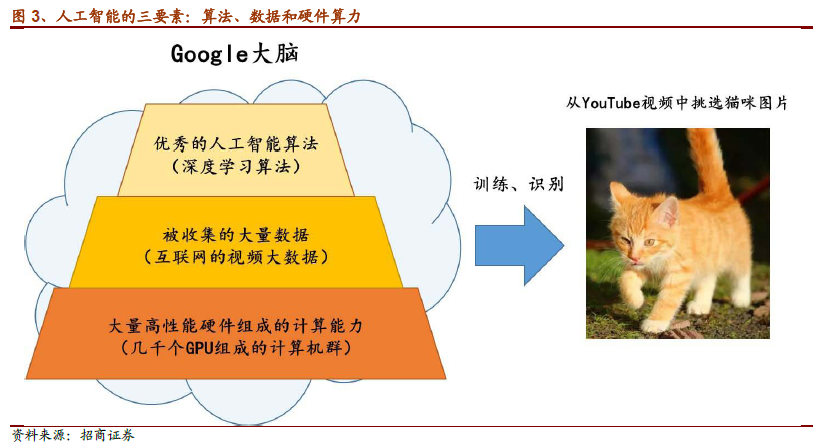 图 3、人工智能的三要素：算法、数据和硬件算力

Google大脑

优秀的人工智能算法
（深度学习算法）

被收集的大量数据
（互联网的视频大数据）

大量高性能硬件组成的计算能力
（几千个GPU组成的计算机群）

训练、识别

从YouTube视频中挑选猫咪图片

资料来源：招商证券